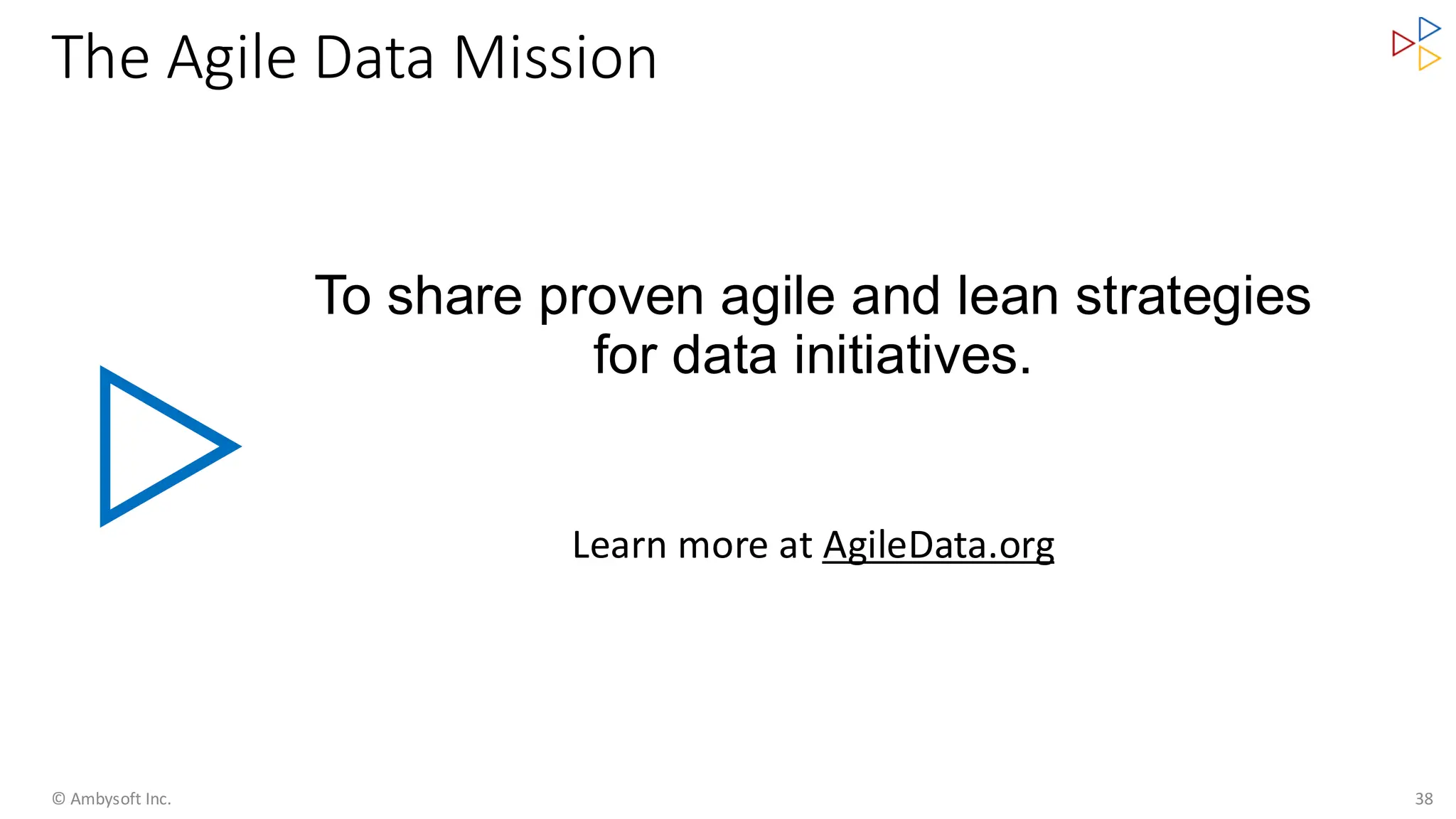 The Agile Data Mission

To share proven agile and lean strategies for data initiatives.

Learn more at AgileData.org

© Ambysoft Inc.

38